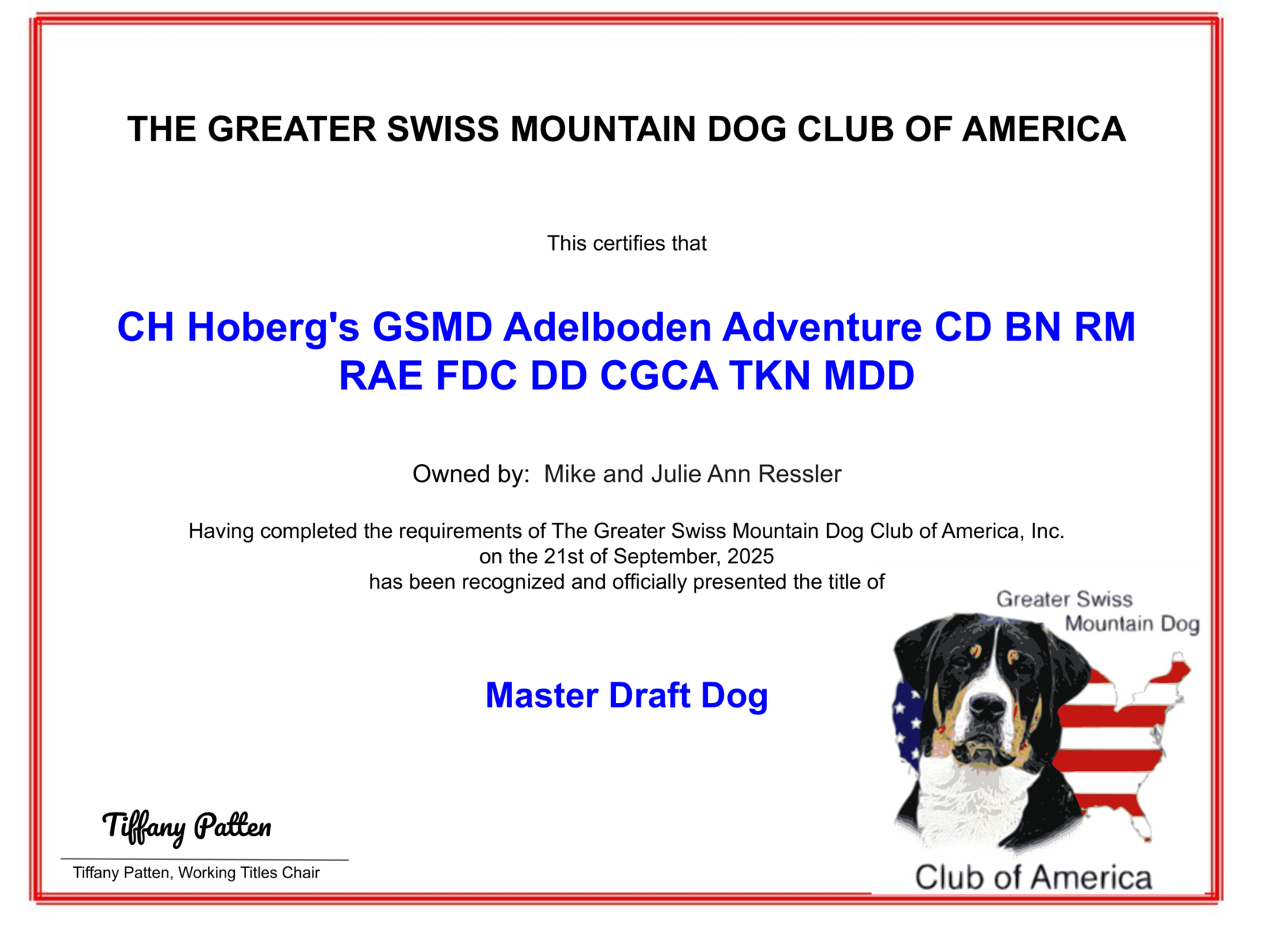 THE GREATER SWISS MOUNTAIN DOG CLUB OF AMERICA

This certifies that

CH Hoberg's GSMD Adelboden Adventure CD BN RM RAE FDC DD CGCA TKN MDD

Owned by: Mike and Julie Ann Ressler

Having completed the requirements of The Greater Swiss Mountain Dog Club of America, Inc. on the 21st of September, 2025 has been recognized and officially presented the title of

Master Draft Dog

Greater Swiss Mountain Dog

Club of America

Tiffany Patten

Tiffany Patten, Working Titles Chair